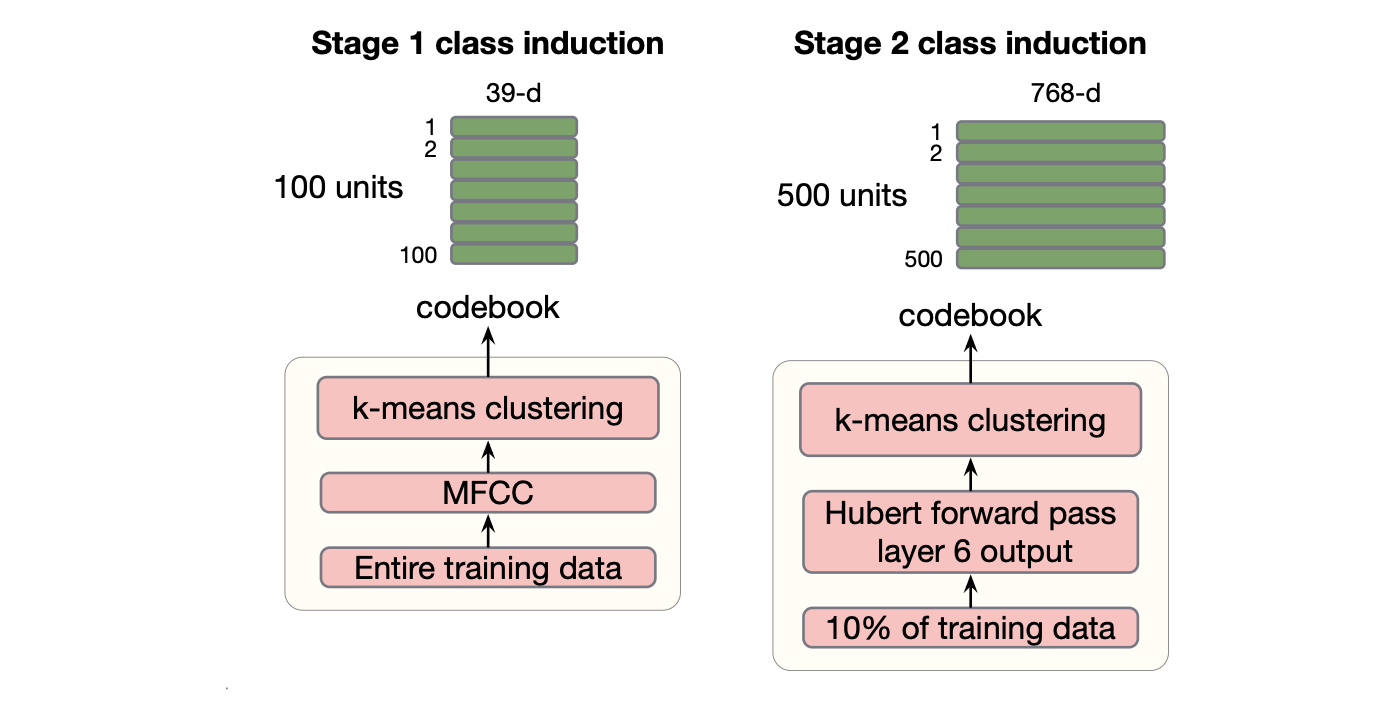 Stage 1 class induction

39-d

1
2
100 units
100

codebook

k-means clustering

MFCC

Entire training data

Stage 2 class induction

768-d

1
2
500 units
500

codebook

k-means clustering

Hubert forward pass layer 6 output

10% of training data